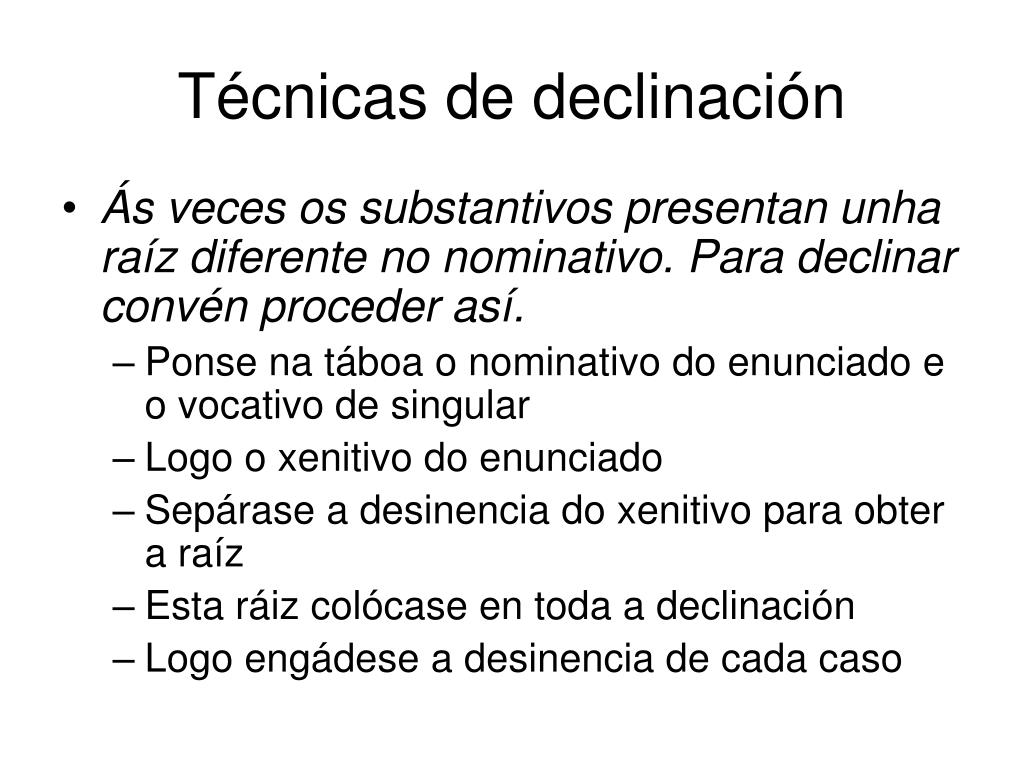 Técnicas de declinación

• Ás veces os substantivos presentan unha raíz diferente no nominativo. Para declinar convén proceder así.
– Ponse na táboa o nominativo do enunciado e o vocativo de singular
– Logo o xenitivo do enunciado
– Sepárase a desinencia do xenitivo para obter a raíz
– Esta ráiz colócase en toda a declinación
– Logo engádese a desinencia de cada caso